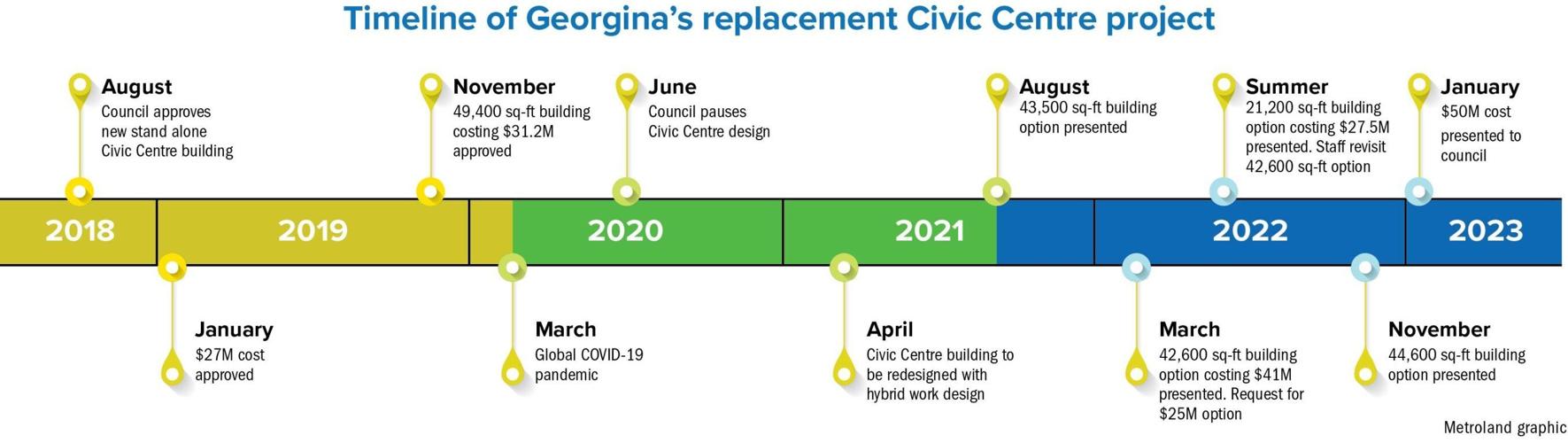 Timeline of Georgina's replacement Civic Centre project

August
Council approves new stand alone Civic Centre building

November
49,400 sq-ft building costing $31.2M approved

June
Council pauses Civic Centre design

August
43,500 sq-ft building option presented

Summer
21,200 sq-ft building option costing $27.5M presented. Staff revisit 42,600 sq-ft option

January
$50M cost presented to council

2018

2019

2020

2021

2022

2023

January
$27M cost approved

March
Global COVID-19 pandemic

April
Civic Centre building to be redesigned with hybrid work design

March
42,600 sq-ft building option costing $41M presented. Request for $25M option

November
44,600 sq-ft building option presented

Metroland graphic